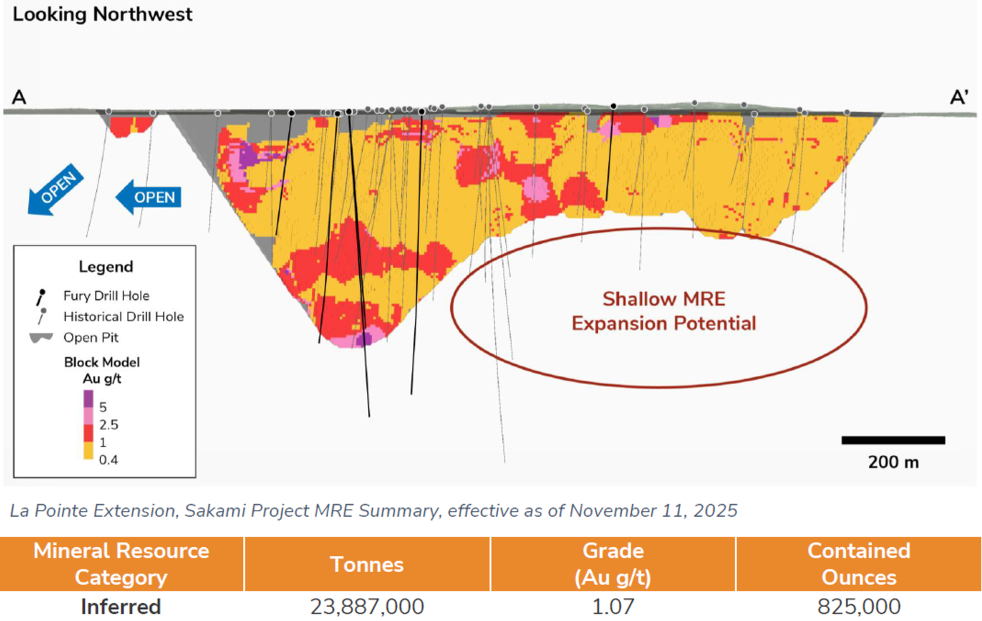 Looking Northwest

A

A'

OPEN

OPEN

Legend

Fury Drill Hole

Historical Drill Hole

Open Pit

Block Model Au g/t

5

2.5

1

0.4

Shallow MRE Expansion Potential

200 m

La Pointe Extension, Sakami Project MRE Summary, effective as of November 11, 2025

| Mineral Resource Category | Tonnes | Grade (Au g/t) | Contained Ounces |
|---|---|---|---|
| Inferred | 23,887,000 | 1.07 | 825,000 |